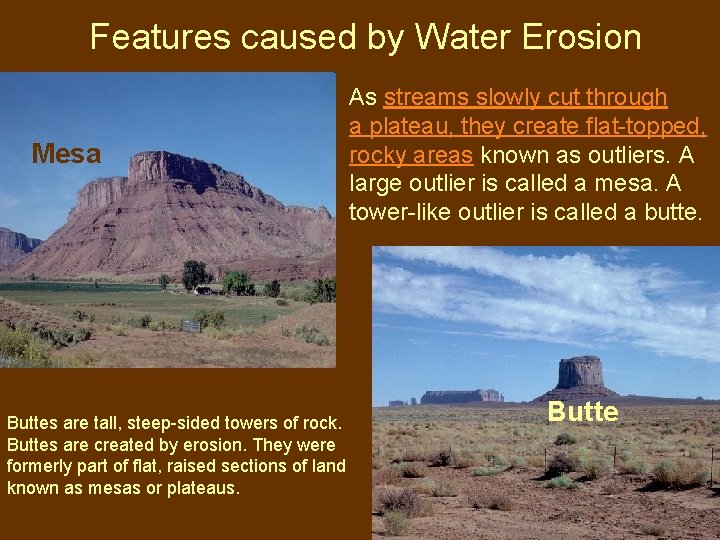 Features caused by Water Erosion

Mesa

As streams slowly cut through a plateau, they create flat-topped, rocky areas known as outliers. A large outlier is called a mesa. A tower-like outlier is called a butte.

Butte

Buttes are tall, steep-sided towers of rock. Buttes are created by erosion. They were formerly part of flat, raised sections of land known as mesas or plateaus.